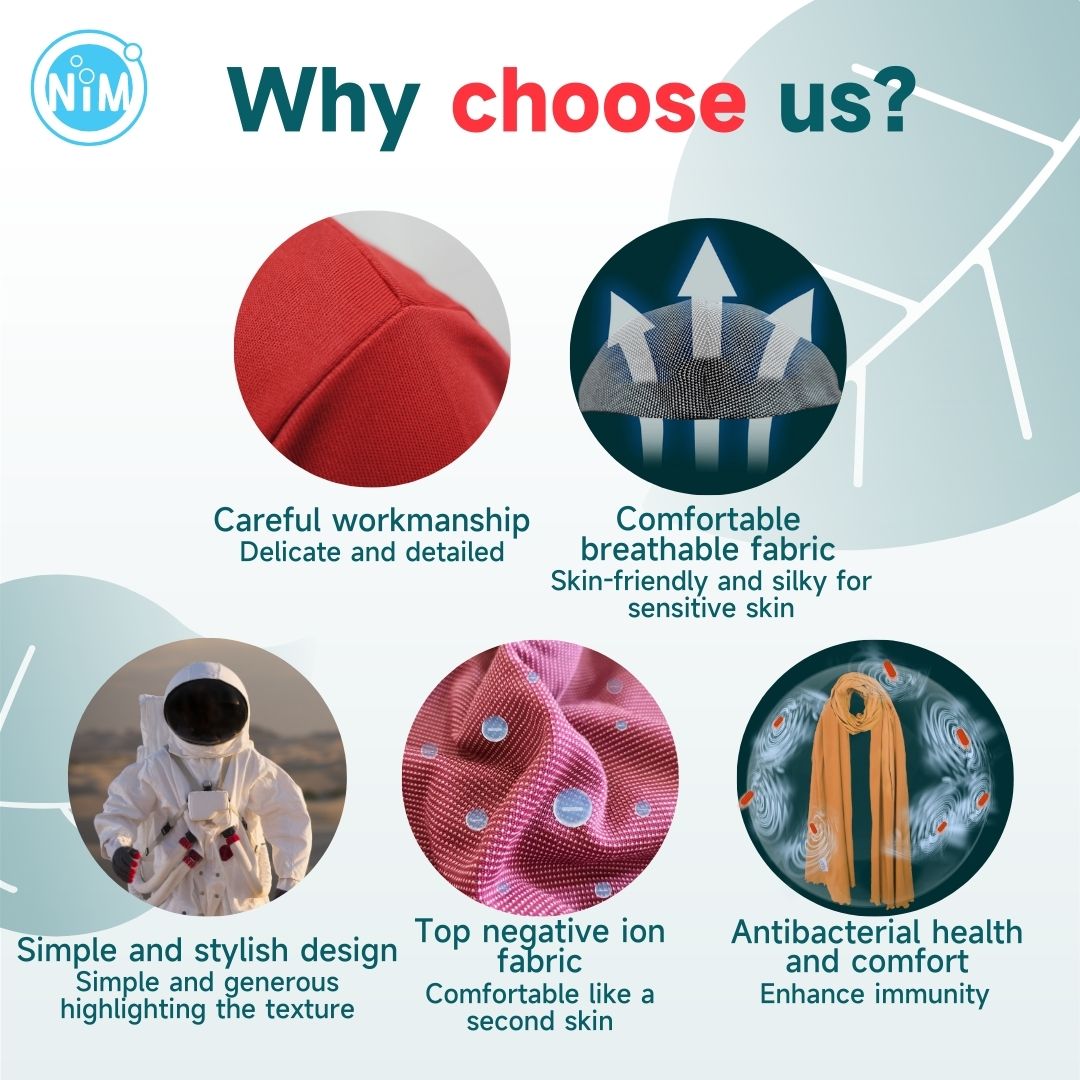 NiM

Why choose us?

Careful workmanship
Delicate and detailed

Comfortable breathable fabric
Skin-friendly and silky for sensitive skin

Simple and stylish design
Simple and generous highlighting the texture

Top negative ion fabric
Comfortable like a second skin

Antibacterial health and comfort
Enhance immunity